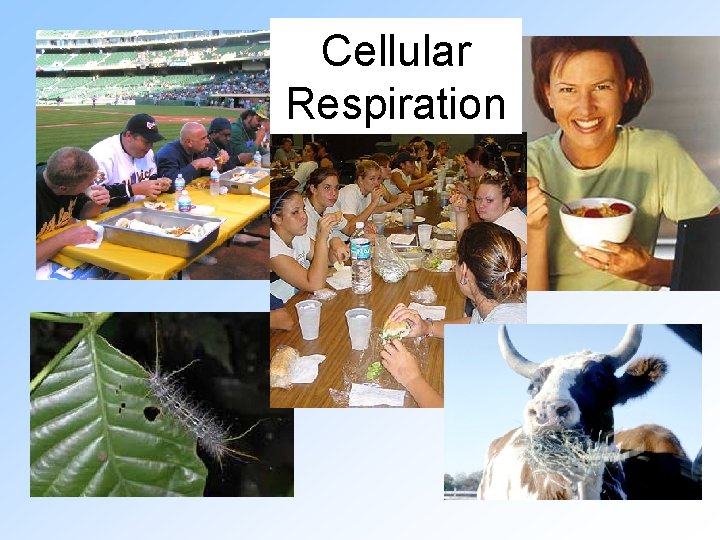 Cellular Respiration